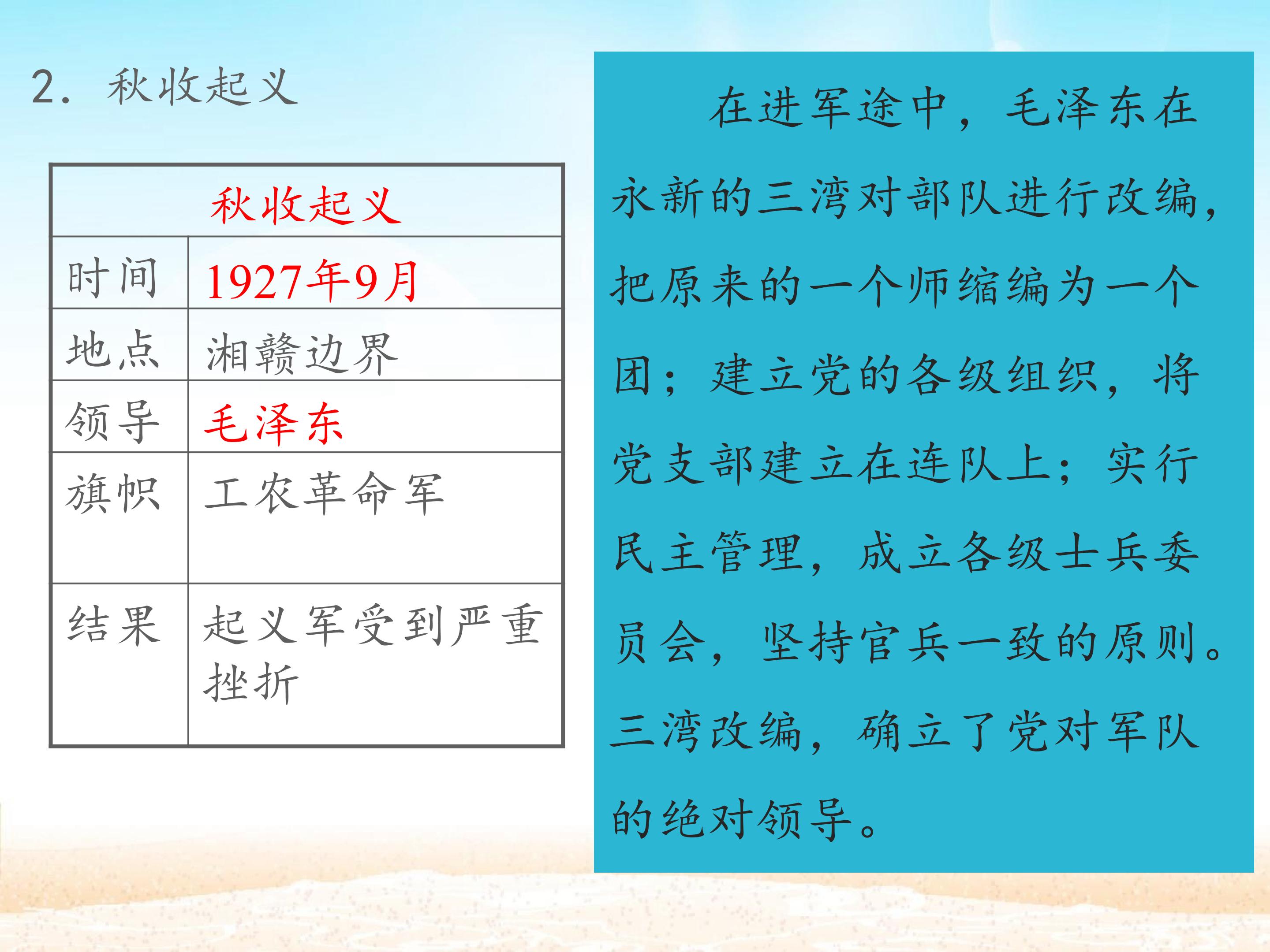 2. 秋收起义

| 秋收起义 | |
|---|---|
| 时间 | 1927年9月 |
| 地点 | 湘赣边界 |
| 领导 | 毛泽东 |
| 旗帜 | 工农革命军 |
| 结果 | 起义军受到严重挫折 |

在进军途中，毛泽东在永新的三湾对部队进行改编，把原来的一个师缩编为一个团；建立党的各级组织，将党支部建立在连队上；实行民主管理，成立各级士兵委员会，坚持官兵一致的原则。三湾改编，确立了党对军队的绝对领导。